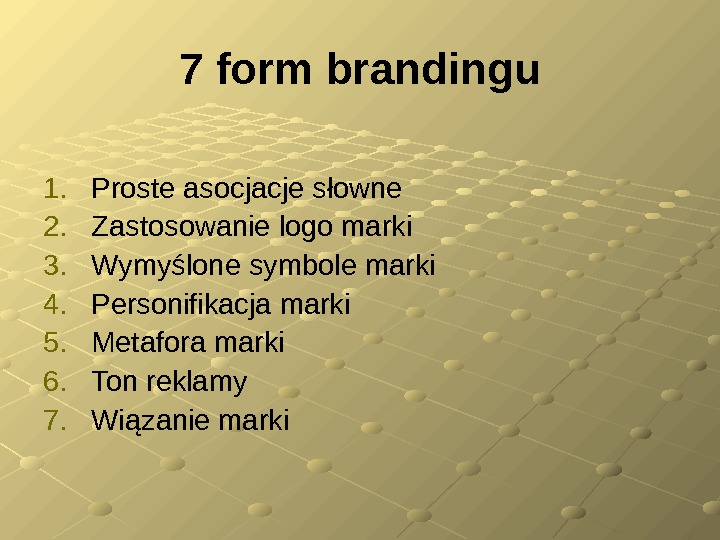 7 form brandingu

1. Proste asocjacje słowne
2. Zastosowanie logo marki
3. Wymyślone symbole marki
4. Personifikacja marki
5. Metafora marki
6. Ton reklamy
7. Wiązanie marki